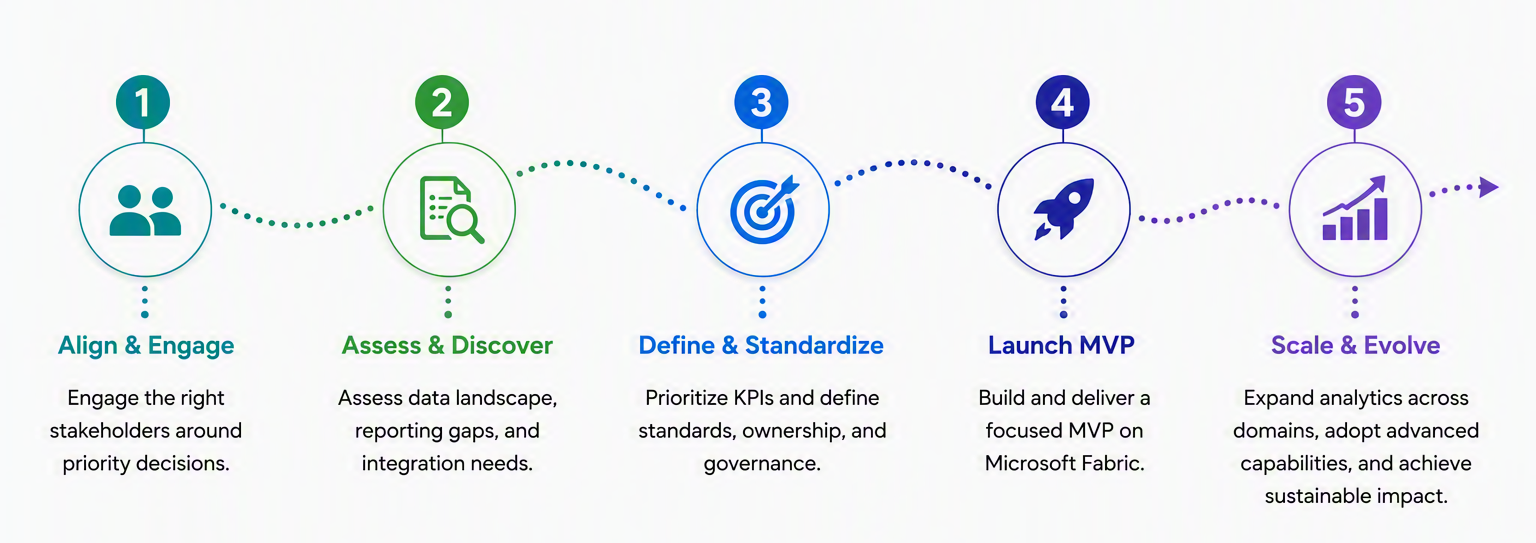 1

Align & Engage

Engage the right stakeholders around priority decisions.

2

Assess & Discover

Assess data landscape, reporting gaps, and integration needs.

3

Define & Standardize

Prioritize KPIs and define standards, ownership, and governance.

4

Launch MVP

Build and deliver a focused MVP on Microsoft Fabric.

5

Scale & Evolve

Expand analytics across domains, adopt advanced capabilities, and achieve sustainable impact.